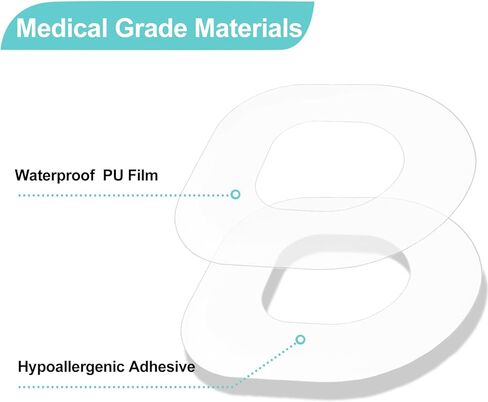 Medical Grade Materials

Waterproof  PU Film

Hypoallergenic Adhesive